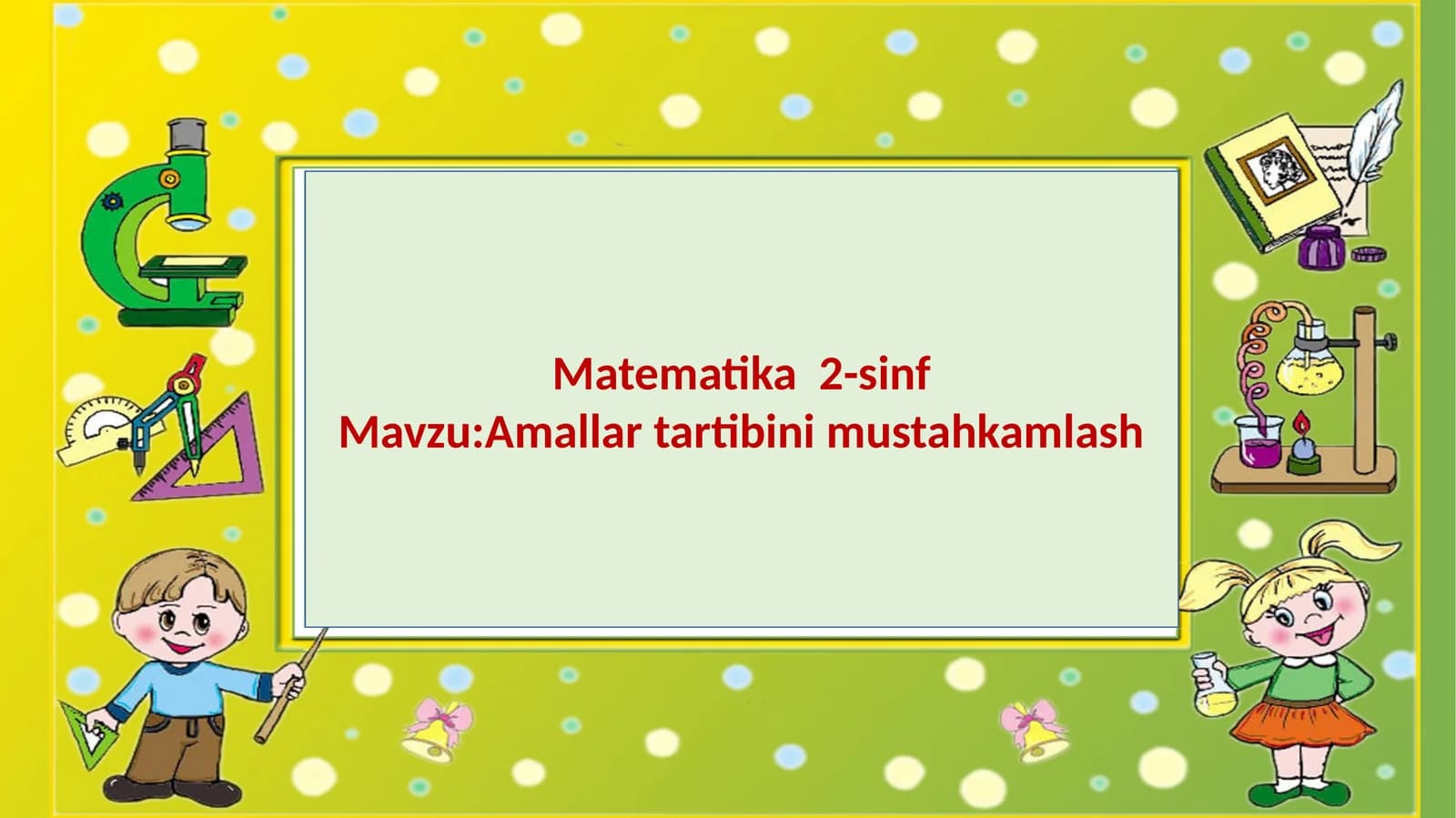 Matematika 2-sinf
Mavzu:Amallar tartibini mustahkamlash